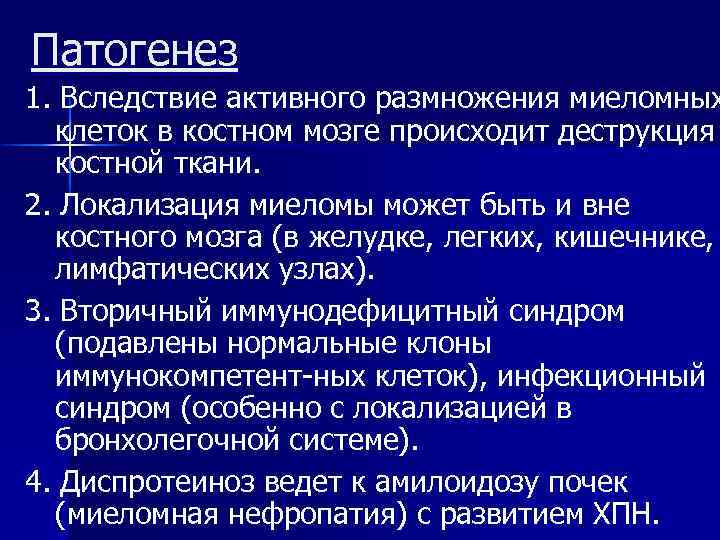 Патогенез

1. Вследствие активного размножения миеломных клеток в костном мозге происходит деструкция костной ткани.

2. Локализация миеломы может быть и вне костного мозга (в желудке, легких, кишечнике, лимфатических узлах).

3. Вторичный иммунодефицитный синдром (подавлены нормальные клоны иммунокомпетент-ных клеток), инфекционный синдром (особенно с локализацией в бронхолегочной системе).

4. Диспротеиноз ведет к амилоидозу почек (миеломная нефропатия) с развитием ХПН.